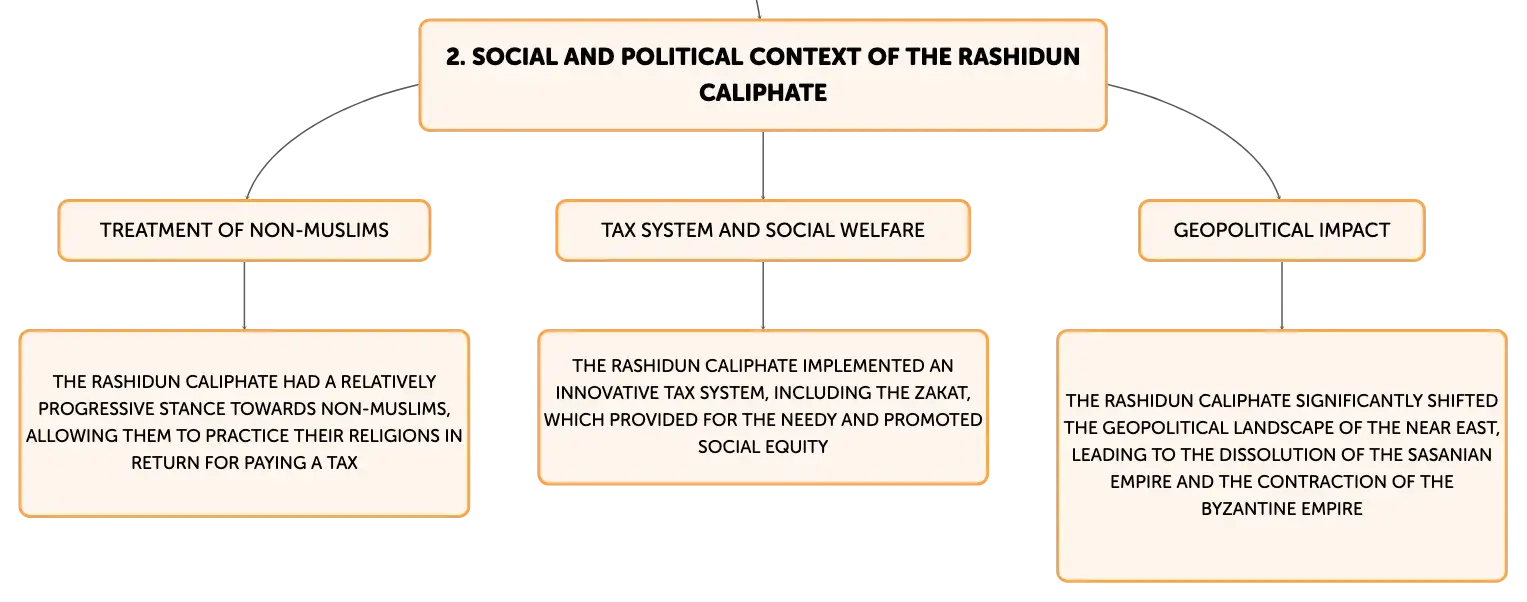 2. SOCIAL AND POLITICAL CONTEXT OF THE RASHIDUN CALIPHATE

TREATMENT OF NON-MUSLIMS

THE RASHIDUN CALIPHATE HAD A RELATIVELY PROGRESSIVE STANCE TOWARDS NON-MUSLIMS, ALLOWING THEM TO PRACTICE THEIR RELIGIONS IN RETURN FOR PAYING A TAX

TAX SYSTEM AND SOCIAL WELFARE

THE RASHIDUN CALIPHATE IMPLEMENTED AN INNOVATIVE TAX SYSTEM, INCLUDING THE ZAKAT, WHICH PROVIDED FOR THE NEEDY AND PROMOTED SOCIAL EQUITY

GEOPOLITICAL IMPACT

THE RASHIDUN CALIPHATE SIGNIFICANTLY SHIFTED THE GEOPOLITICAL LANDSCAPE OF THE NEAR EAST, LEADING TO THE DISSOLUTION OF THE SASANIAN EMPIRE AND THE CONTRACTION OF THE BYZANTINE EMPIRE